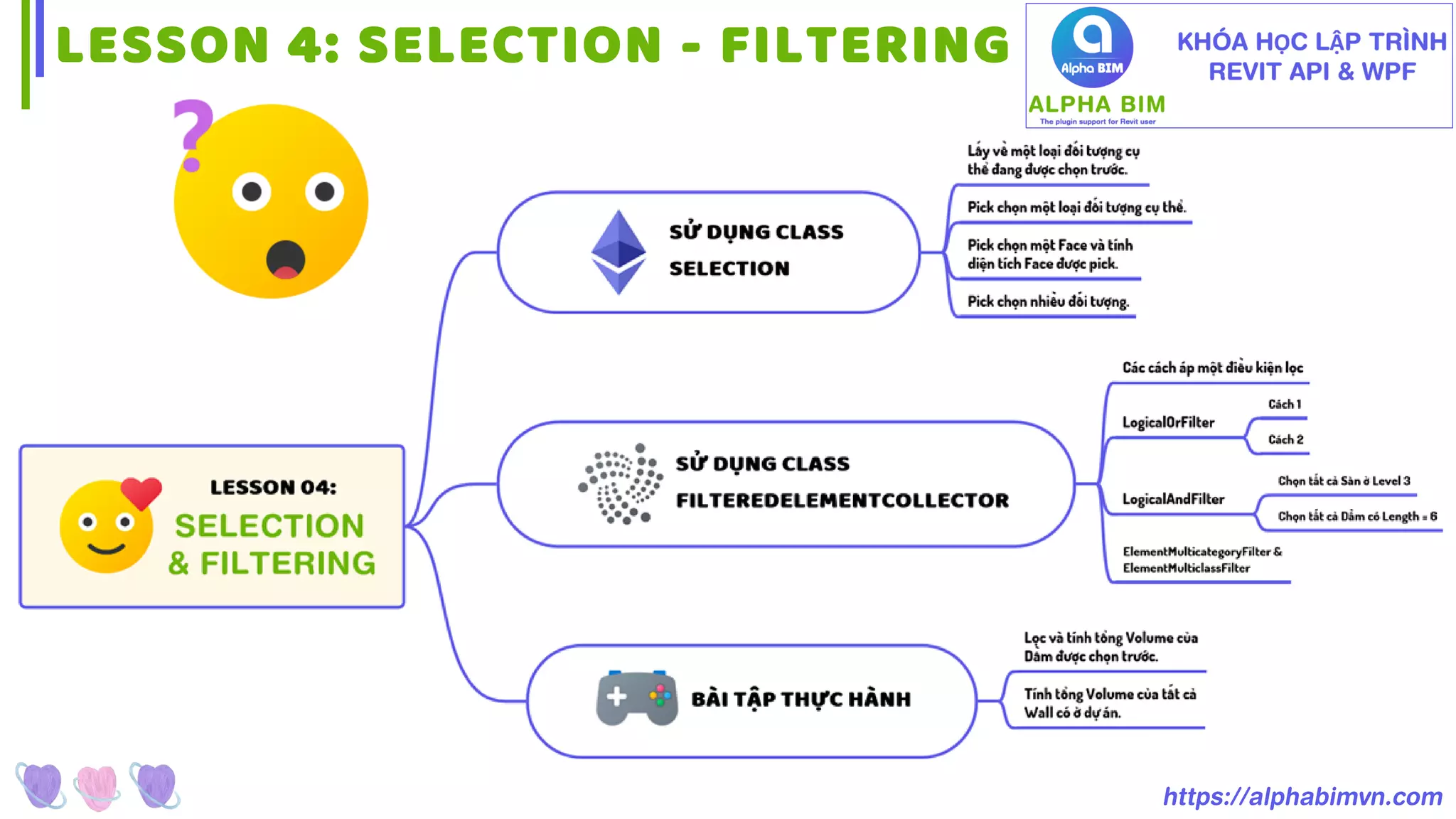 LESSON 4: SELECTION - FILTERING

Alpha BIM
ALPHA BIM
The plugin support for Revit user

KHÓA HỌC LẬP TRÌNH REVIT API & WPF

LESSON 04:
SELECTION & FILTERING

SỬ DỤNG CLASS SELECTION

Lấy về một loại đối tượng cụ thể đang được chọn trước.

Pick chọn một loại đối tượng cụ thể.

Pick chọn một Face và tính diện tích Face được pick.

Pick chọn nhiều đối tượng.

SỬ DỤNG CLASS FILTEREDELEMENTCOLLECTOR

Các cách áp một điều kiện lọc

LogicalOrFilter

Cách 1

Cách 2

LogicalAndFilter

Chọn tất cả Sàn ở Level 3

Chọn tất cả Dầm có Length = 6

ElementMulticategoryFilter & ElementMulticlassFilter

BÀI TẬP THỰC HÀNH

Lọc và tính tổng Volume của Dầm được chọn trước.

Tính tổng Volume của tất cả Wall có ở dự án.

https://alphabimvn.com